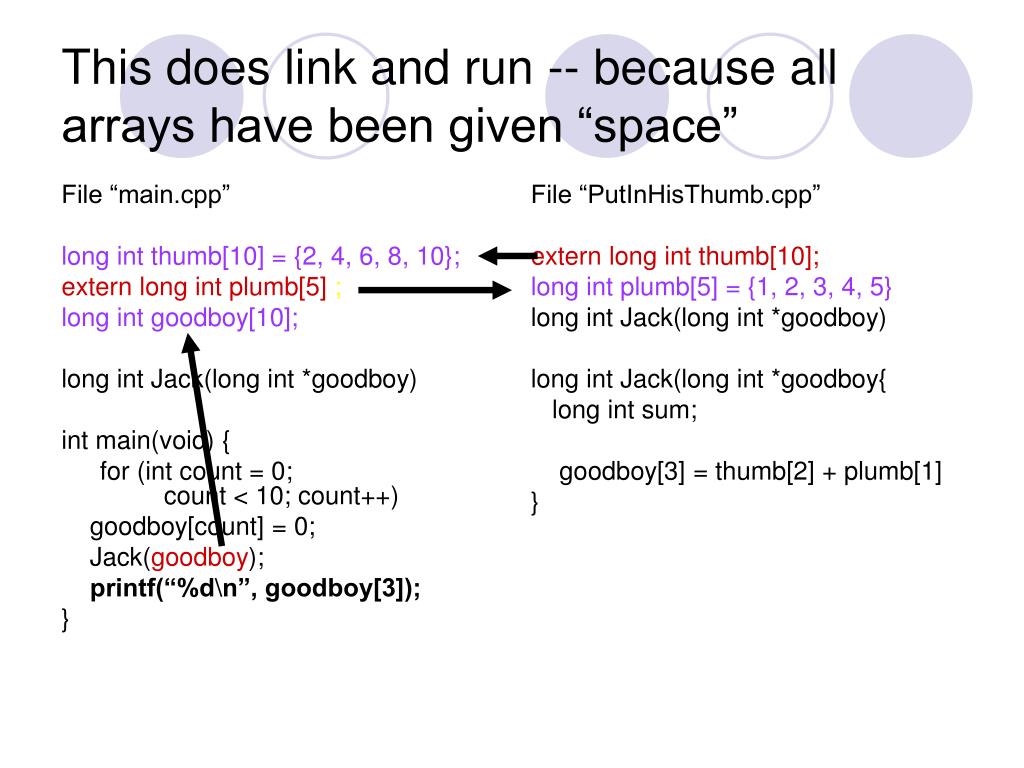 This does link and run -- because all arrays have been given “space”

File “main.cpp”

long int thumb[10] = {2, 4, 6, 8, 10};
extern long int plumb[5] ;
long int goodboy[10];

long int Jack(long int *goodboy)

int main(void) {
for (int count = 0;
count < 10; count++)
goodboy[count] = 0;
Jack(goodboy);
printf(“%d\n”, goodboy[3]);
}

File “PutInHisThumb.cpp”

extern long int thumb[10];
long int plumb[5] = {1, 2, 3, 4, 5}
long int Jack(long int *goodboy)

long int Jack(long int *goodboy{
long int sum;

goodboy[3] = thumb[2] + plumb[1]
}